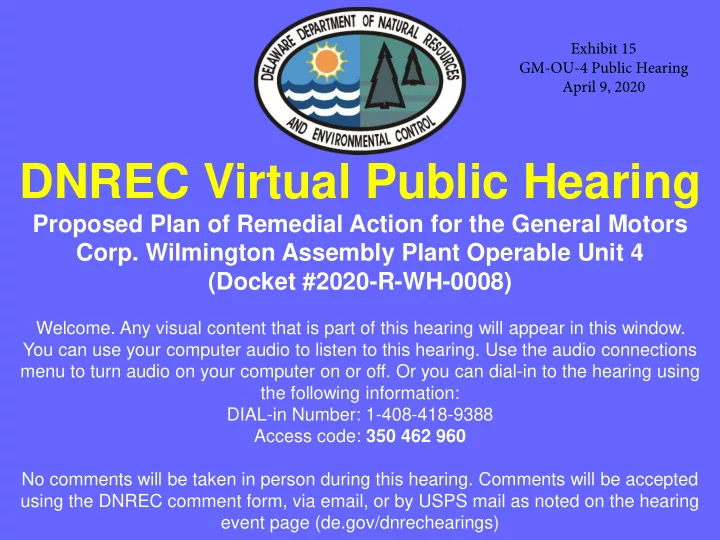 DELAWARE DEPARTMENT OF NATURAL RESOURCES AND ENVIRONMENTAL CONTROL

Exhibit 15
GM-OU-4 Public Hearing
April 9, 2020

DNREC Virtual Public Hearing

Proposed Plan of Remedial Action for the General Motors Corp. Wilmington Assembly Plant Operable Unit 4 (Docket #2020-R-WH-0008)

Welcome. Any visual content that is part of this hearing will appear in this window. You can use your computer audio to listen to this hearing. Use the audio connections menu to turn audio on your computer on or off. Or you can dial-in to the hearing using the following information:
DIAL-in Number: 1-408-418-9388
Access code: 350 462 960

No comments will be taken in person during this hearing. Comments will be accepted using the DNREC comment form, via email, or by USPS mail as noted on the hearing event page (de.gov/dnrechearings)